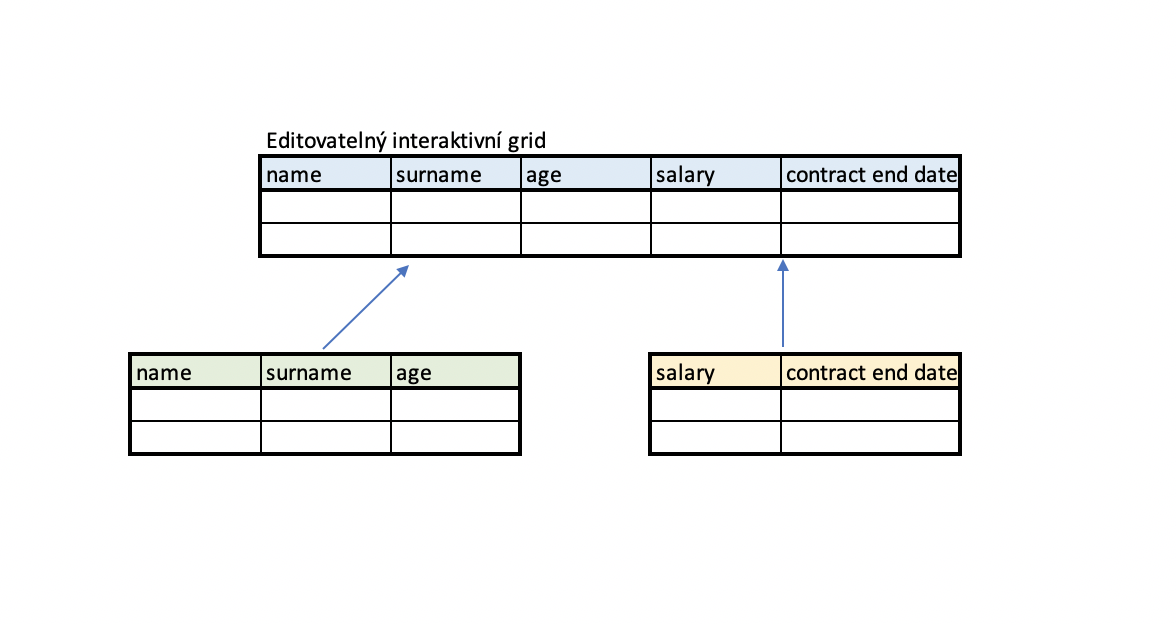 Editovatelný interaktivní grid

| name | surname | age | salary | contract end date |
|---|---|---|---|---|
| | | | | |
| | | | | |

| name | surname | age |
|---|---|---|
| | | |
| | | |

| salary | contract end date |
|---|---|
| | |
| | |